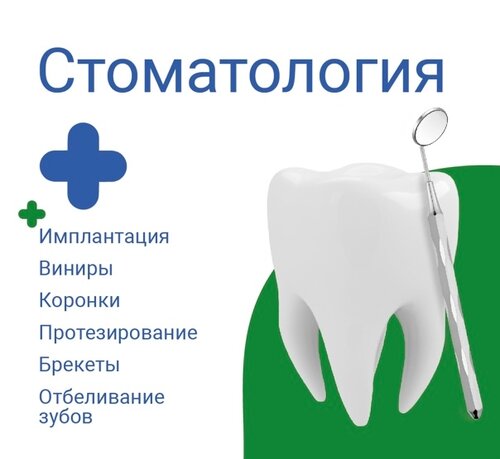 Стоматология

Имплантация

Виниры

Коронки

Протезирование

Брекеты

Отбеливание зубов